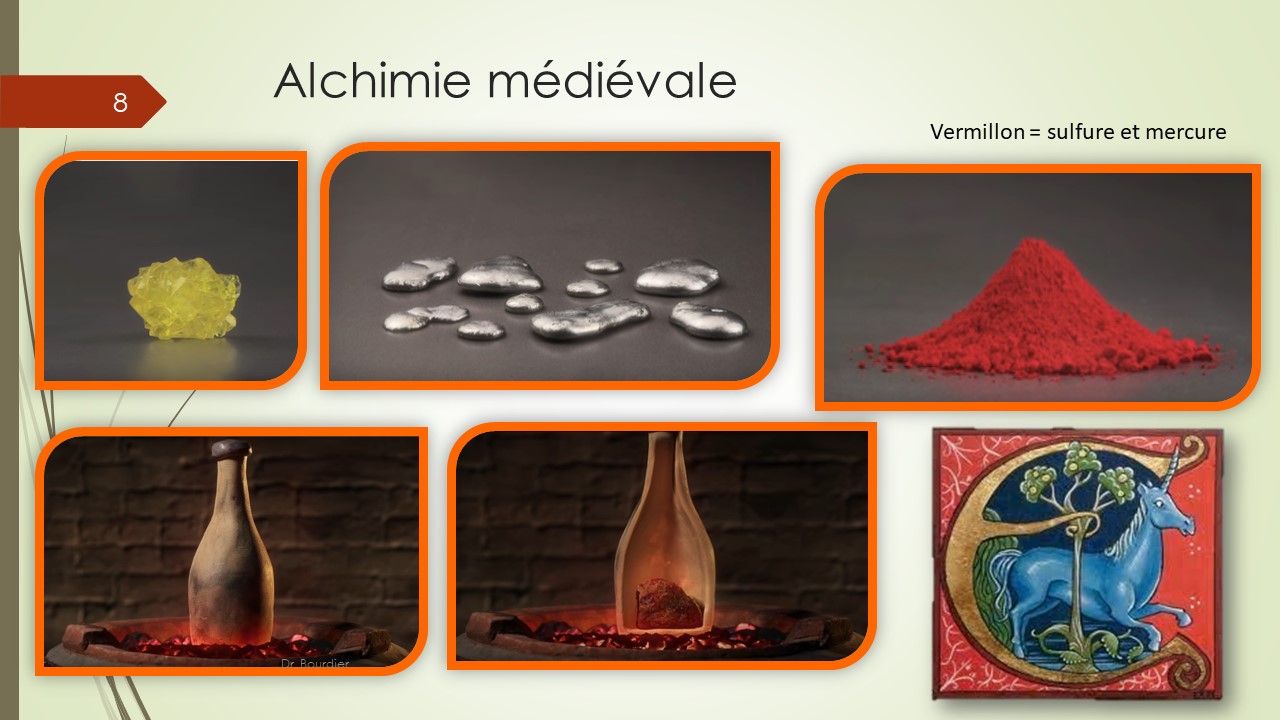 8

Alchimie médiévale

Vermillon = sulfure et mercure

Dr. Bourdier